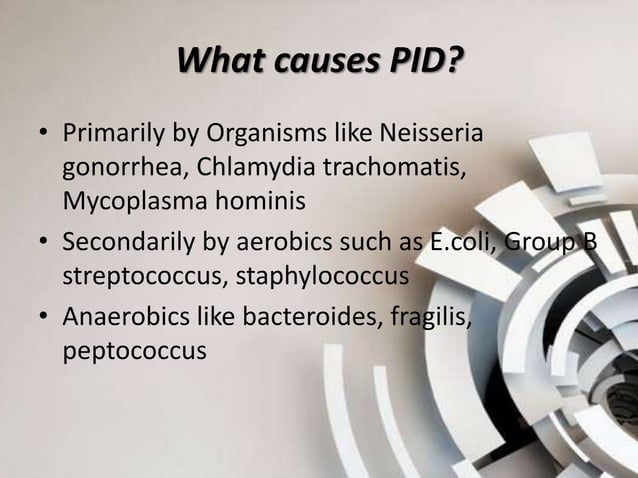 What causes PID?

• Primarily by Organisms like Neisseria gonorrhea, Chlamydia trachomatis, Mycoplasma hominis
• Secondarily by aerobics such as E.coli, Group B streptococcus, staphylococcus
• Anaerobics like bacteroides, fragilis, peptococcus